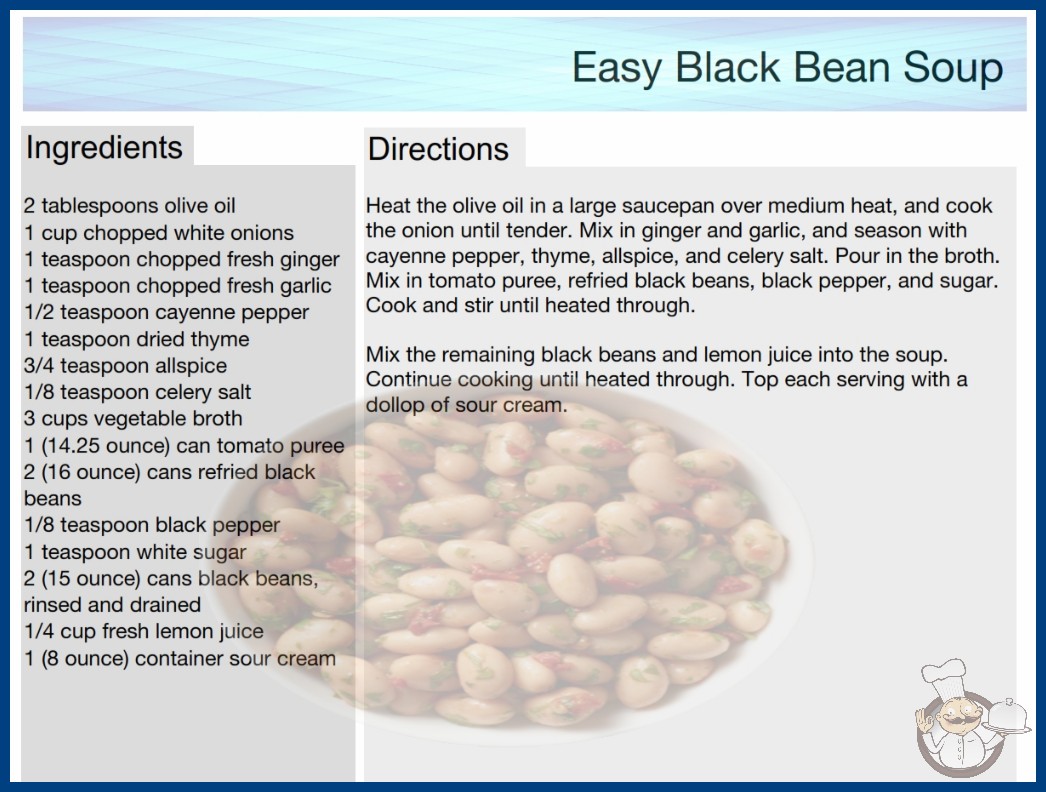 Easy Black Bean Soup

Ingredients

2 tablespoons olive oil
1 cup chopped white onions
1 teaspoon chopped fresh ginger
1 teaspoon chopped fresh garlic
1/2 teaspoon cayenne pepper
1 teaspoon dried thyme
3/4 teaspoon allspice
1/8 teaspoon celery salt
3 cups vegetable broth
1 (14.25 ounce) can tomato puree
2 (16 ounce) cans refried black beans
1/8 teaspoon black pepper
1 teaspoon white sugar
2 (15 ounce) cans black beans, rinsed and drained
1/4 cup fresh lemon juice
1 (8 ounce) container sour cream

Directions

Heat the olive oil in a large saucepan over medium heat, and cook the onion until tender. Mix in ginger and garlic, and season with cayenne pepper, thyme, allspice, and celery salt. Pour in the broth. Mix in tomato puree, refried black beans, black pepper, and sugar. Cook and stir until heated through.

Mix the remaining black beans and lemon juice into the soup. Continue cooking until heated through. Top each serving with a dollop of sour cream.